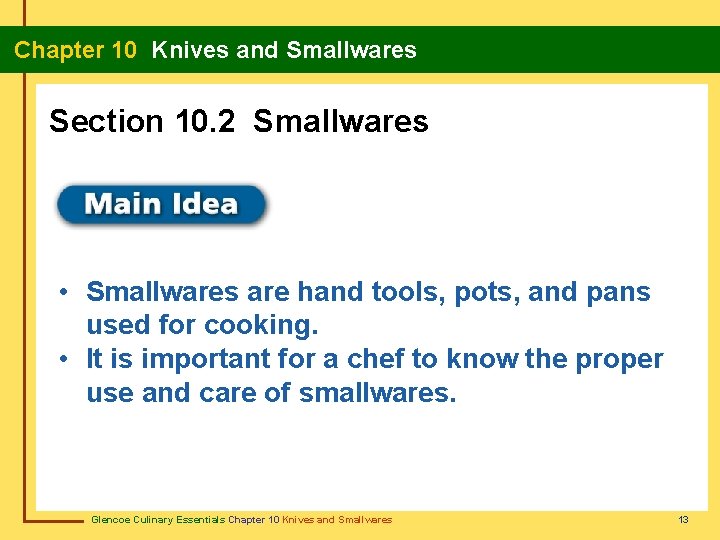 Chapter 10 Knives and Smallwares

Section 10.2 Smallwares

Main Idea

• Smallwares are hand tools, pots, and pans used for cooking.
• It is important for a chef to know the proper use and care of smallwares.

Glencoe Culinary Essentials Chapter 10 Knives and Smallwares

13